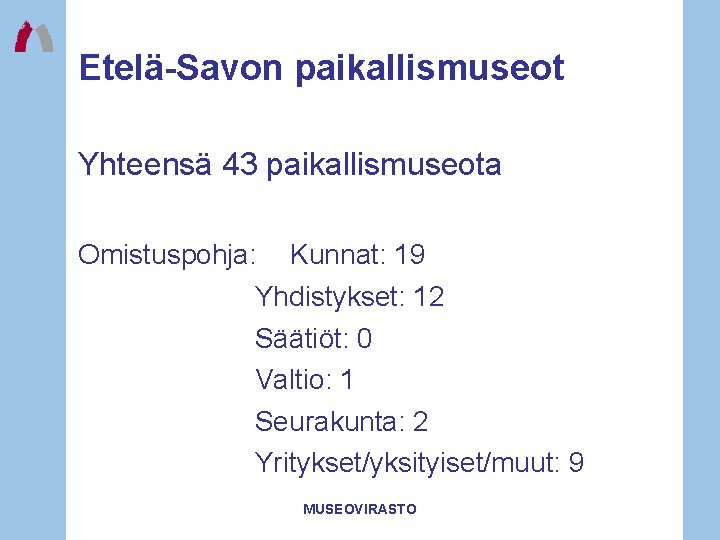 Etelä-Savon paikallismuseot

Yhteensä 43 paikallismuseota

Omistuspohja: Kunnat: 19
Yhdistykset: 12
Säätiöt: 0
Valtio: 1
Seurakunta: 2
Yritykset/yksityiset/muut: 9

MUSEOVIRASTO